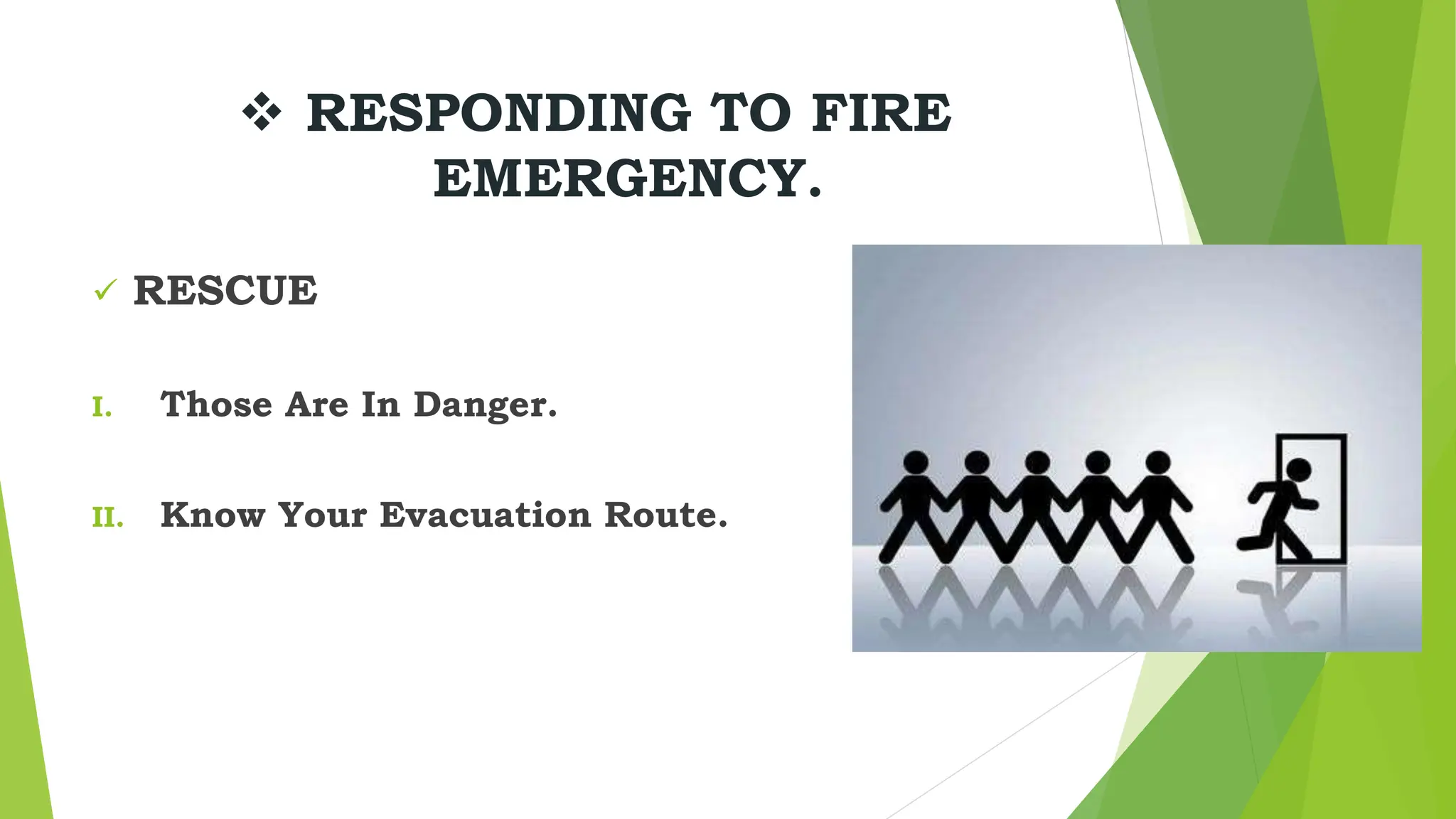 ❖ RESPONDING TO FIRE EMERGENCY.

✓ RESCUE

I. Those Are In Danger.

II. Know Your Evacuation Route.